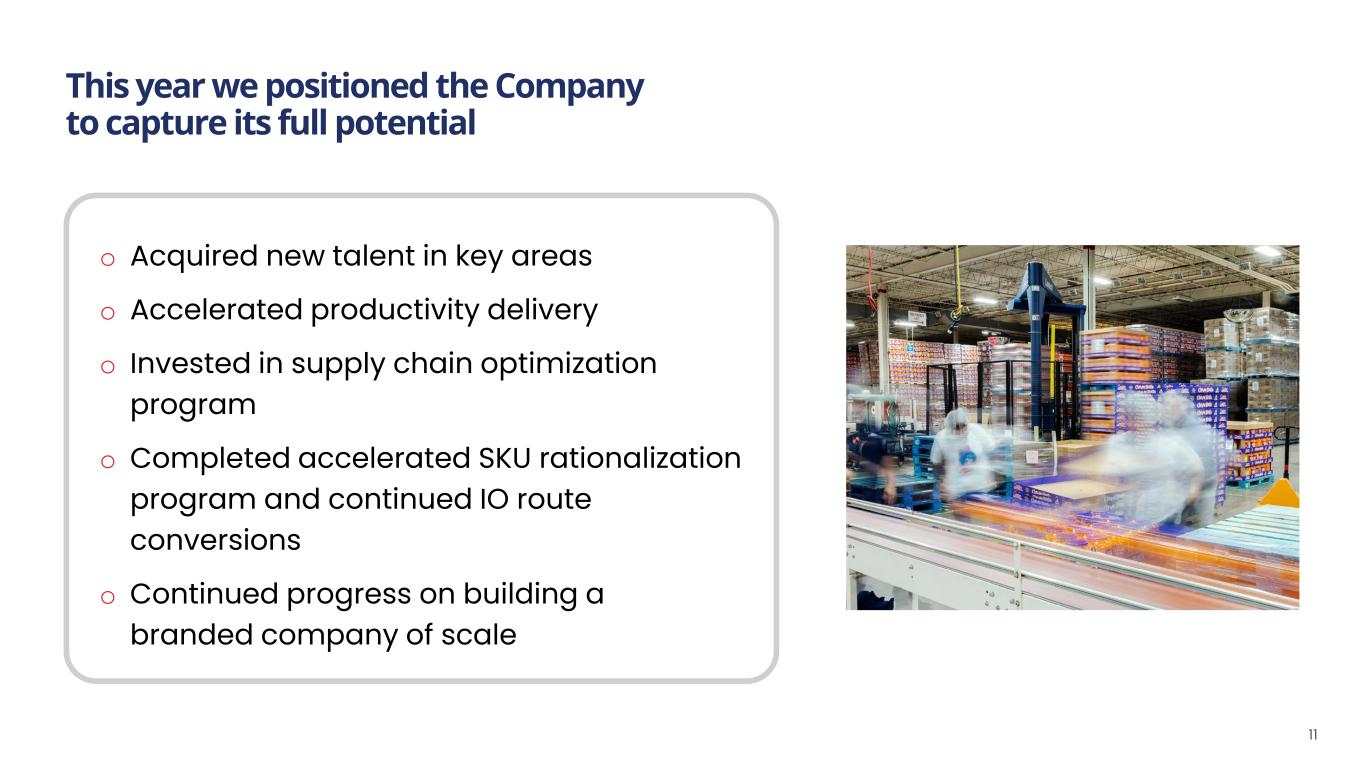 This year we positioned the Company to capture its full potential

o Acquired new talent in key areas
o Accelerated productivity delivery
o Invested in supply chain optimization program
o Completed accelerated SKU rationalization program and continued IO route conversions
o Continued progress on building a branded company of scale

11